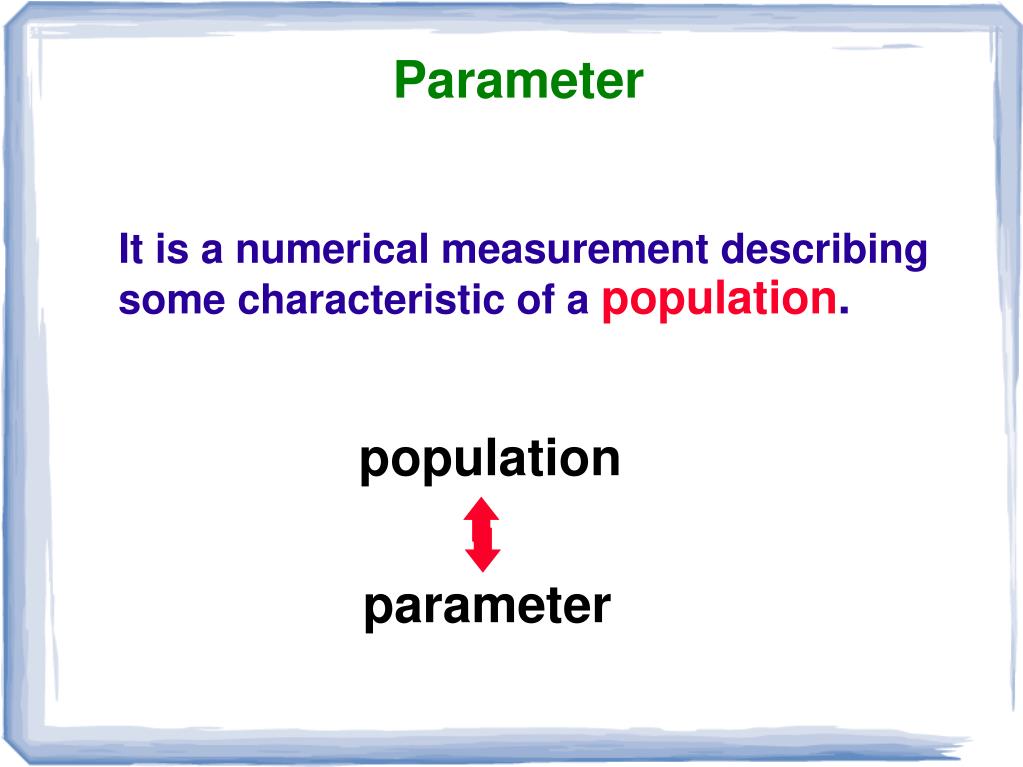 Parameter

It is a numerical measurement describing some characteristic of a population.

population

parameter